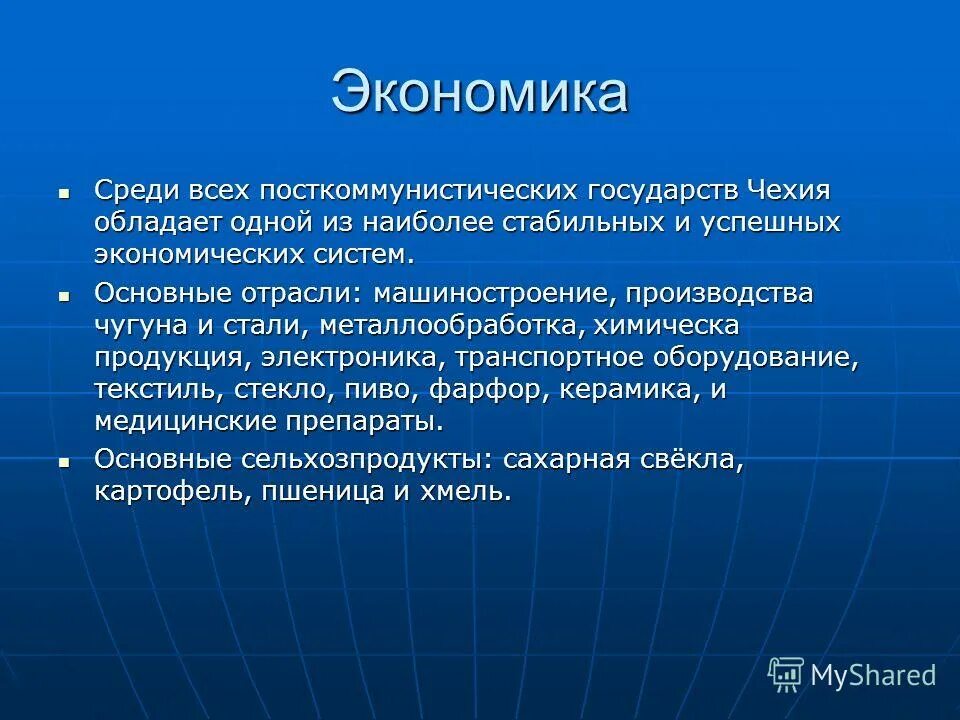 Экономика

Среди всех посткоммунистических государств Чехия обладает одной из наиболее стабильных и успешных экономических систем.

Основные отрасли: машиностроение, производства чугуна и стали, металлообработка, химическа продукция, электроника, транспортное оборудование, текстиль, стекло, пиво, фарфор, керамика, и медицинские препараты.

Основные сельхозпродукты: сахарная свёкла, картофель, пшеница и хмель.

MyShared